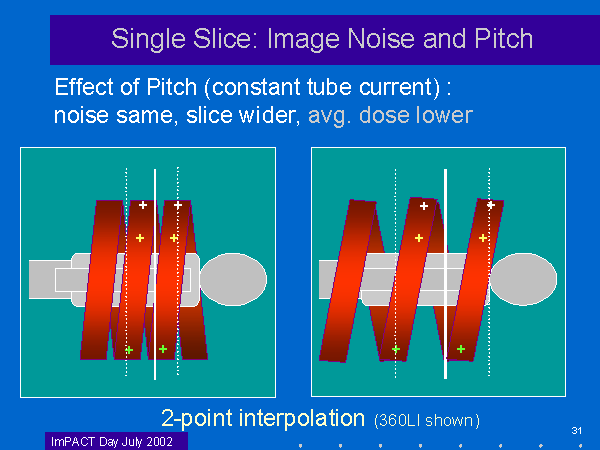 Single Slice: Image Noise and Pitch

Effect of Pitch (constant tube current) : noise same, slice wider, avg. dose lower

2-point interpolation (360LI shown)

31

ImPACT Day July 2002